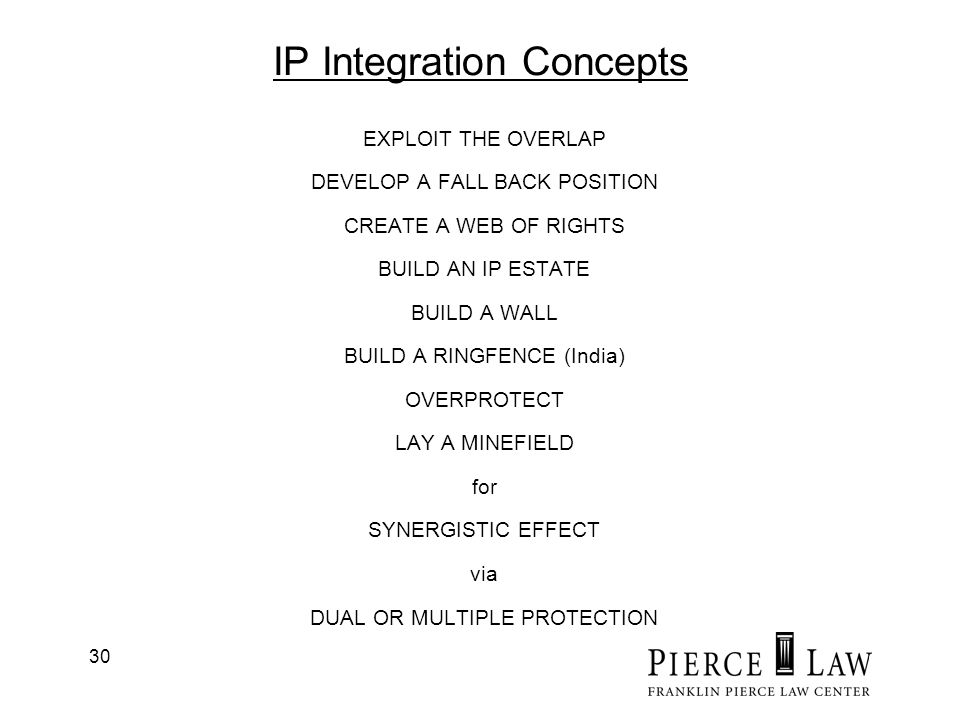 IP Integration Concepts

EXPLOIT THE OVERLAP

DEVELOP A FALL BACK POSITION

CREATE A WEB OF RIGHTS

BUILD AN IP ESTATE

BUILD A WALL

BUILD A RINGFENCE (India)

OVERPROTECT

LAY A MINEFIELD

for

SYNERGISTIC EFFECT

via

DUAL OR MULTIPLE PROTECTION

30

PIERCE LAW
FRANKLIN PIERCE LAW CENTER